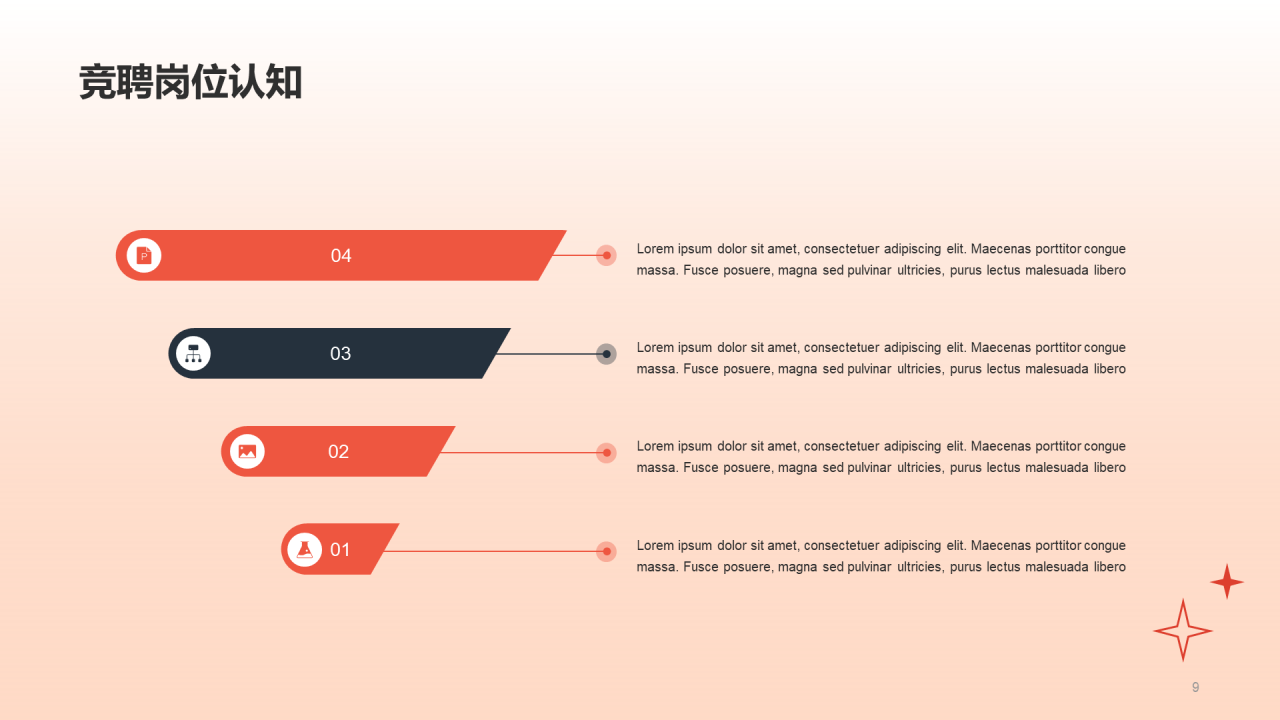 竞聘岗位认知

04

Lorem ipsum dolor sit amet, consectetuer adipiscing elit. Maecenas porttitor congue massa. Fusce posuere, magna sed pulvinar ultricies, purus lectus malesuada libero

03

Lorem ipsum dolor sit amet, consectetuer adipiscing elit. Maecenas porttitor congue massa. Fusce posuere, magna sed pulvinar ultricies, purus lectus malesuada libero

02

Lorem ipsum dolor sit amet, consectetuer adipiscing elit. Maecenas porttitor congue massa. Fusce posuere, magna sed pulvinar ultricies, purus lectus malesuada libero

01

Lorem ipsum dolor sit amet, consectetuer adipiscing elit. Maecenas porttitor congue massa. Fusce posuere, magna sed pulvinar ultricies, purus lectus malesuada libero

9